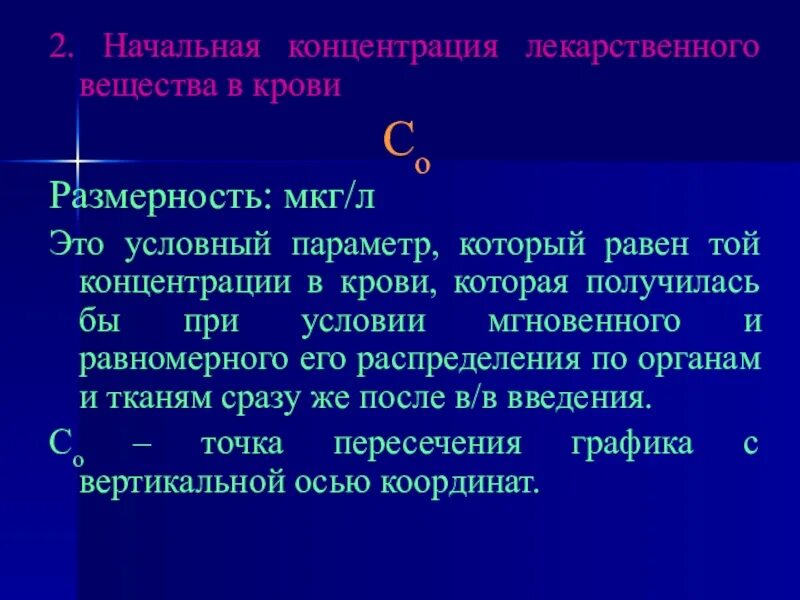 2. Начальная концентрация лекарственного вещества в крови

$C_o$

Размерность: мкг/л

Это условный параметр, который равен той концентрации в крови, которая получилась бы при условии мгновенного и равномерного его распределения по органам и тканям сразу же после в/в введения.

$C_o$ – точка пересечения графика с вертикальной осью координат.